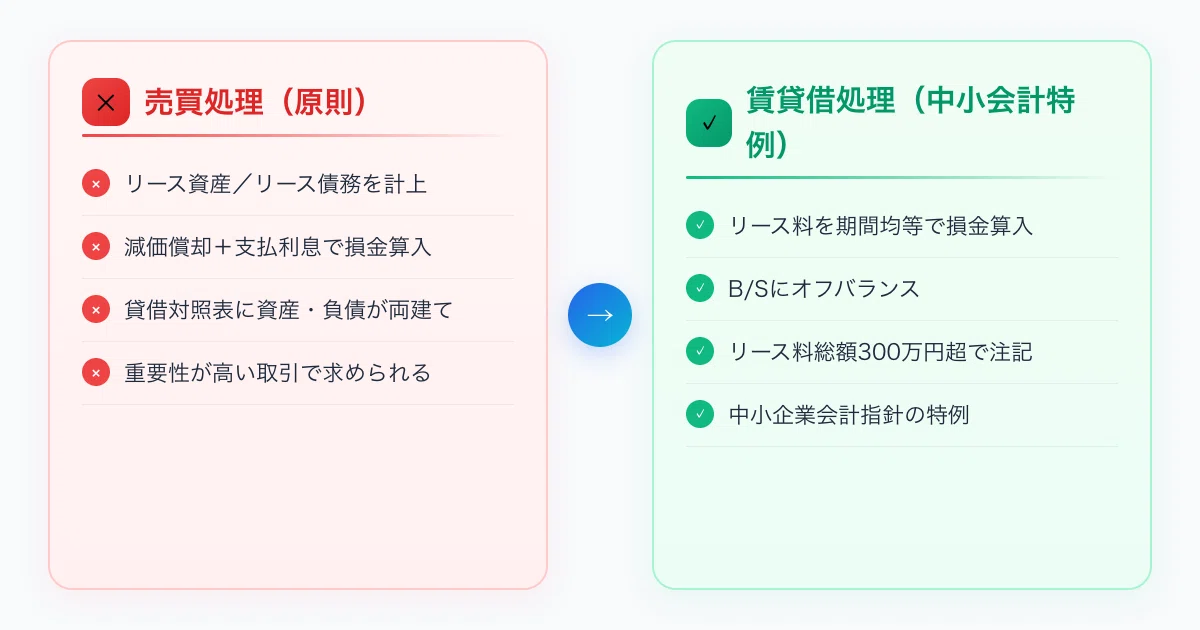 ✕ 売買処理（原則）

× リース資産／リース債務を計上

× 減価償却＋支払利息で損金算入

× 貸借対照表に資産・負債が両建て

× 重要性が高い取引で求められる

→

✓ 賃貸借処理（中小会計特例）

✓ リース料を期間均等で損金算入

✓ B/Sにオフバランス

✓ リース料総額300万円超で注記

✓ 中小企業会計指針の特例